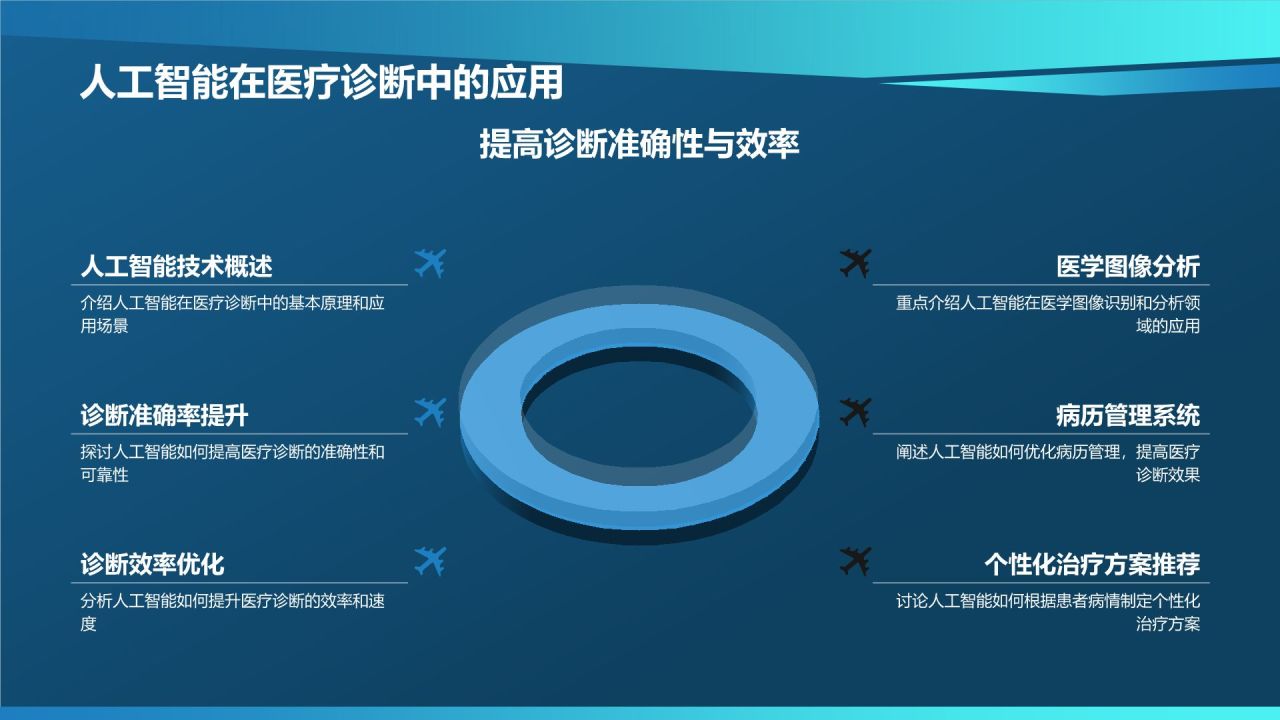 人工智能在医疗诊断中的应用

提高诊断准确性与效率

人工智能技术概述

介绍人工智能在医疗诊断中的基本原理和应用场景

诊断准确率提升

探讨人工智能如何提高医疗诊断的准确性和可靠性

诊断效率优化

分析人工智能如何提升医疗诊断的效率和速度

医学图像分析

重点介绍人工智能在医学图像识别和分析领域的应用

病历管理系统

阐述人工智能如何优化病历管理，提高医疗诊断效果

个性化治疗方案推荐

讨论人工智能如何根据患者病情制定个性化治疗方案